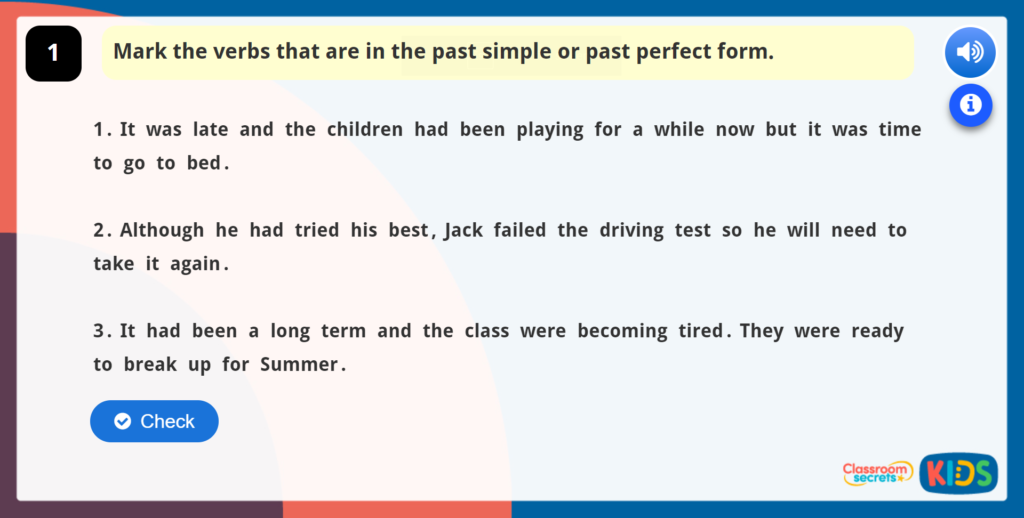 1

Mark the verbs that are in the past simple or past perfect form.

1. It was late and the children had been playing for a while now but it was time to go to bed.

2. Although he had tried his best, Jack failed the driving test so he will need to take it again.

3. It had been a long term and the class were becoming tired. They were ready to break up for Summer.

Check

Classroom secrets KIDS